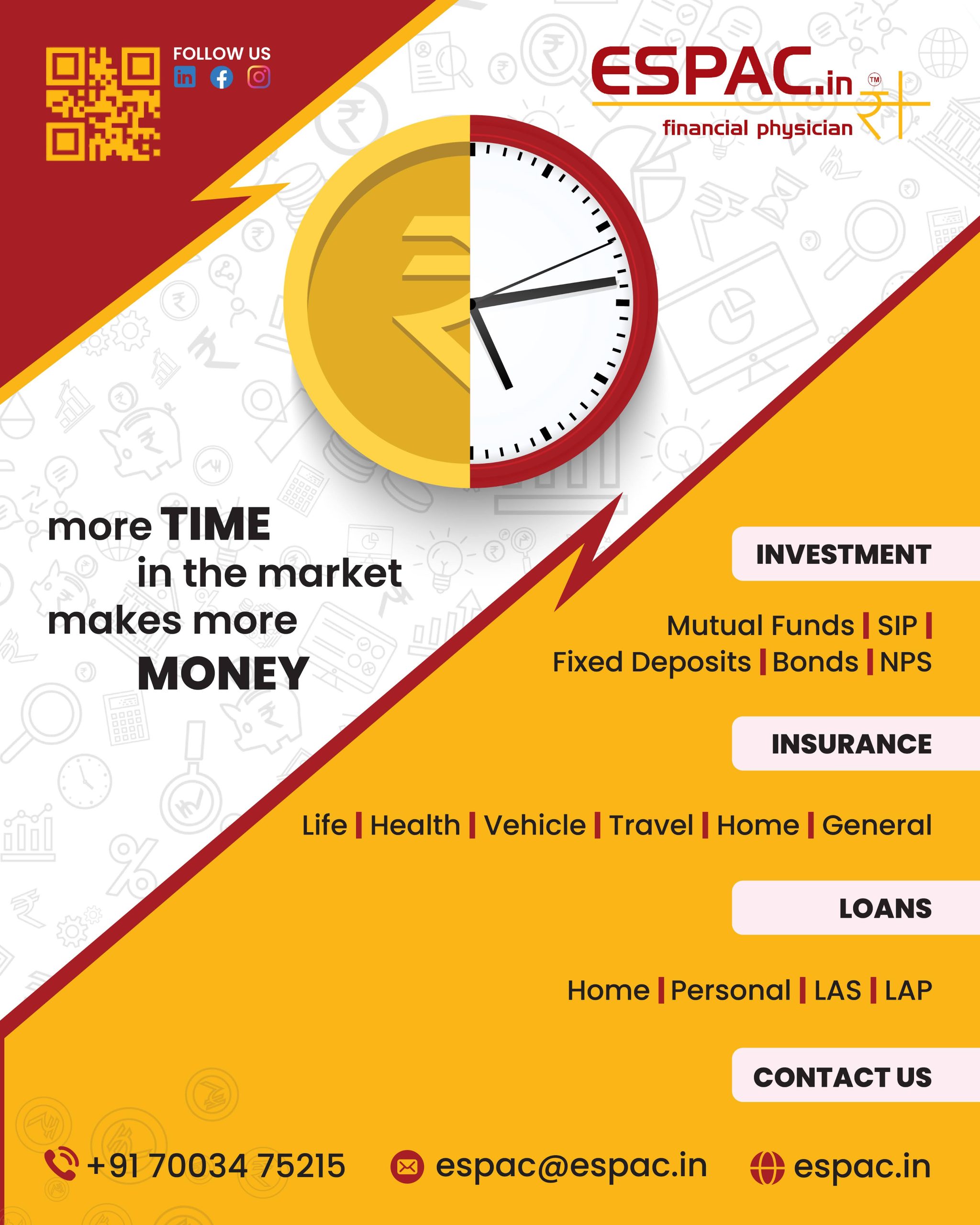 FOLLOW US

ESPAC.in ™
financial physician

more TIME
in the market
makes more
MONEY

INVESTMENT

Mutual Funds | SIP |
Fixed Deposits | Bonds | NPS

INSURANCE

Life | Health | Vehicle | Travel | Home | General

LOANS

Home | Personal | LAS | LAP

CONTACT US

+91 70034 75215 espac@espac.in espac.in